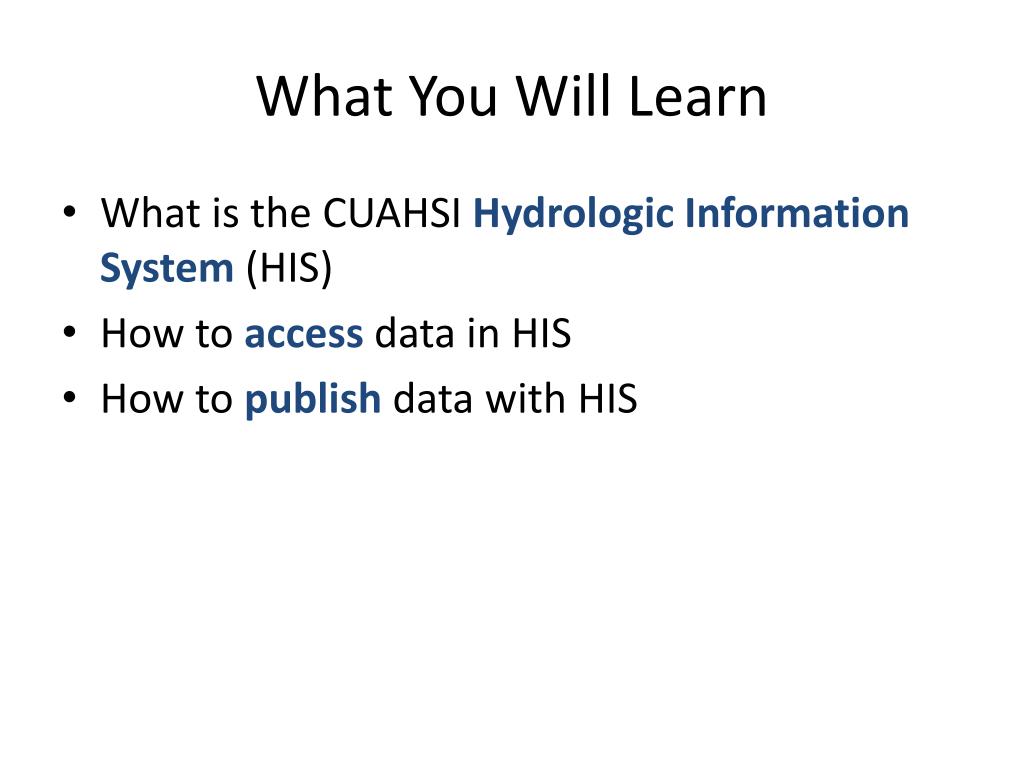 What You Will Learn

• What is the CUAHSI Hydrologic Information System (HIS)
• How to access data in HIS
• How to publish data with HIS